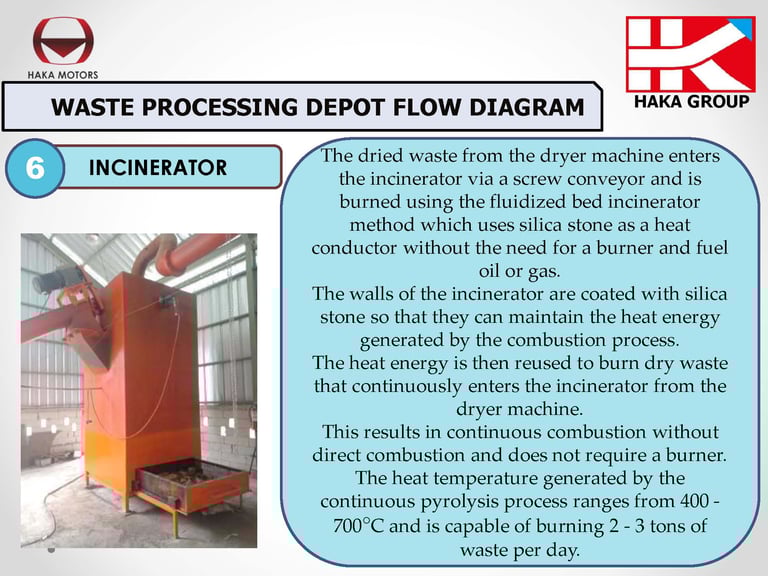 HAKA MOTORS

HAKA GROUP

WASTE PROCESSING DEPOT FLOW DIAGRAM

6 INCINERATOR

The dried waste from the dryer machine enters the incinerator via a screw conveyor and is burned using the fluidized bed incinerator method which uses silica stone as a heat conductor without the need for a burner and fuel oil or gas.
The walls of the incinerator are coated with silica stone so that they can maintain the heat energy generated by the combustion process.
The heat energy is then reused to burn dry waste that continuously enters the incinerator from the dryer machine.
This results in continuous combustion without direct combustion and does not require a burner.
The heat temperature generated by the continuous pyrolysis process ranges from 400 - 700°C and is capable of burning 2 - 3 tons of waste per day.